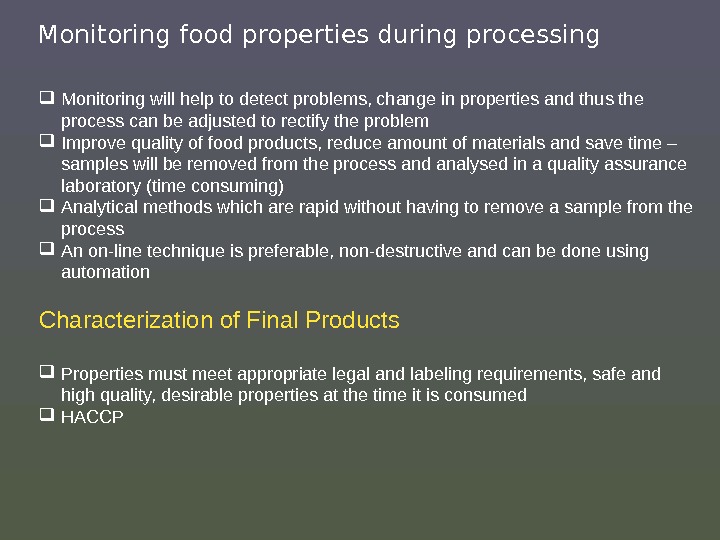 Monitoring food properties during processing

❑ Monitoring will help to detect problems, change in properties and thus the process can be adjusted to rectify the problem
❑ Improve quality of food products, reduce amount of materials and save time – samples will be removed from the process and analysed in a quality assurance laboratory (time consuming)
❑ Analytical methods which are rapid without having to remove a sample from the process
❑ An on-line technique is preferable, non-destructive and can be done using automation

Characterization of Final Products

❑ Properties must meet appropriate legal and labeling requirements, safe and high quality, desirable properties at the time it is consumed
❑ HACCP